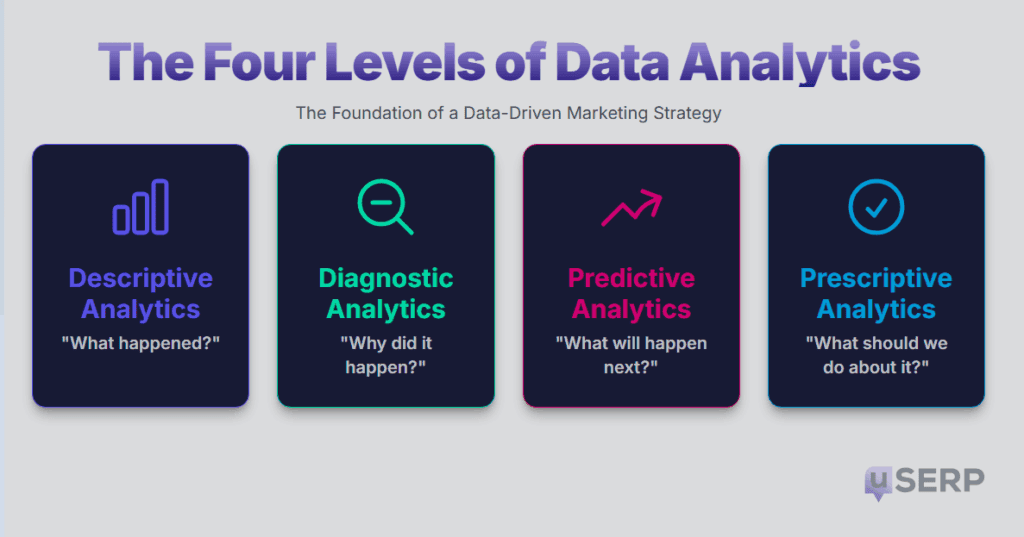 The Four Levels of Data Analytics

The Foundation of a Data-Driven Marketing Strategy

Descriptive Analytics
"What happened?"

Diagnostic Analytics
"Why did it happen?"

Predictive Analytics
"What will happen next?"

Prescriptive Analytics
"What should we do about it?"

uSERP